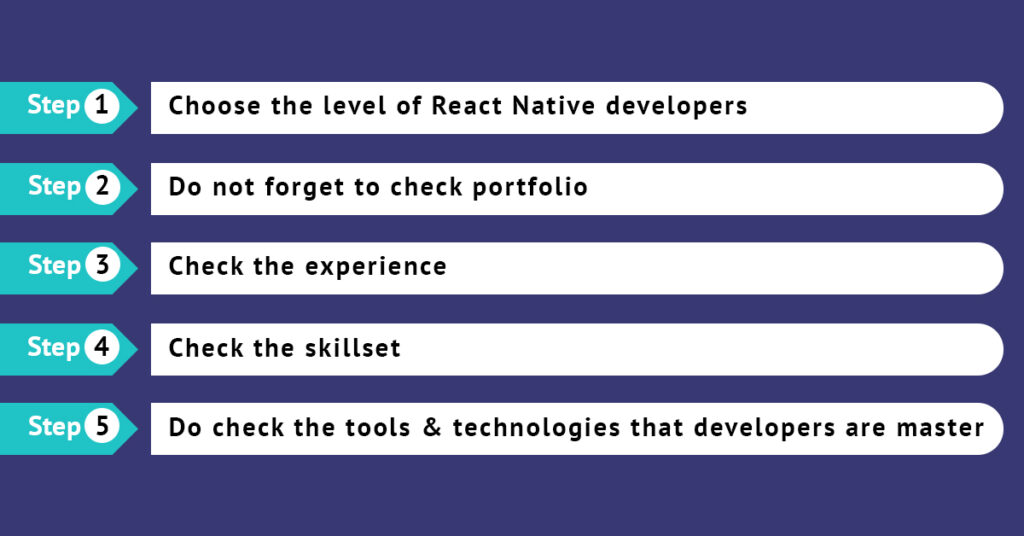 Step 1 Choose the level of React Native developers

Step 2 Do not forget to check portfolio

Step 3 Check the experience

Step 4 Check the skillset

Step 5 Do check the tools & technologies that developers are master